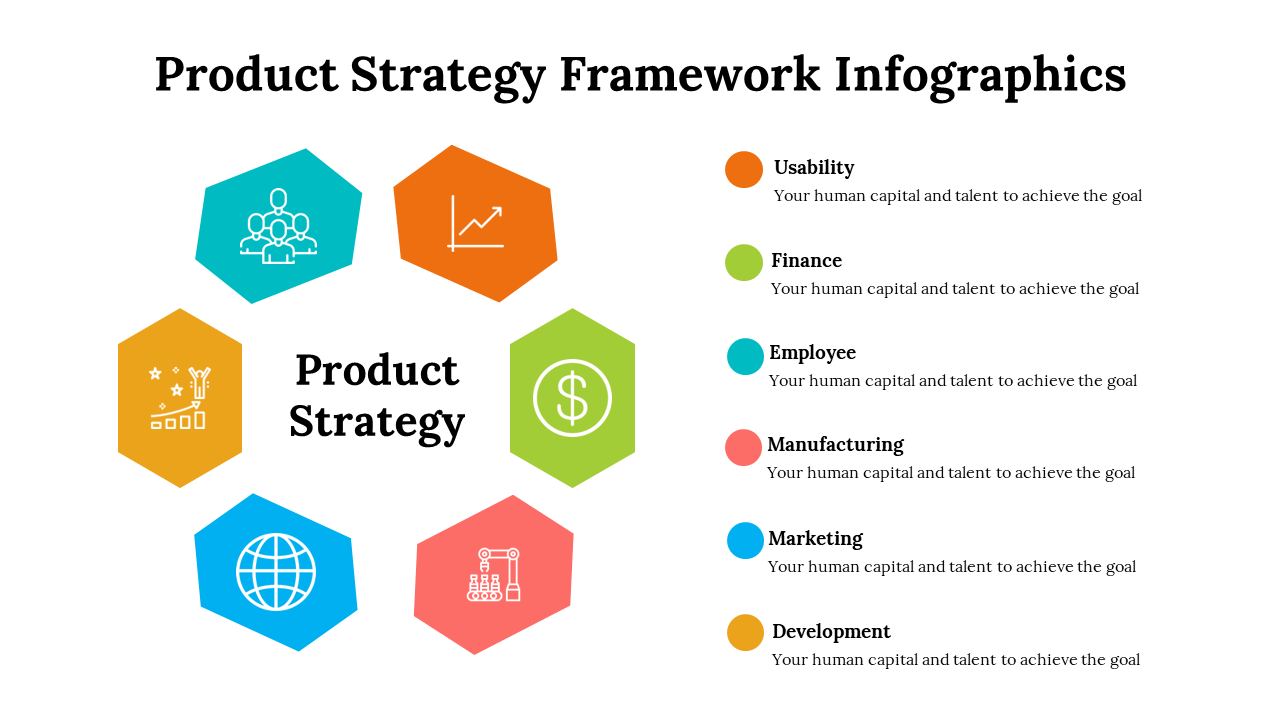 Product Strategy Framework Infographics

Product Strategy

Usability
Your human capital and talent to achieve the goal

Finance
Your human capital and talent to achieve the goal

Employee
Your human capital and talent to achieve the goal

Manufacturing
Your human capital and talent to achieve the goal

Marketing
Your human capital and talent to achieve the goal

Development
Your human capital and talent to achieve the goal